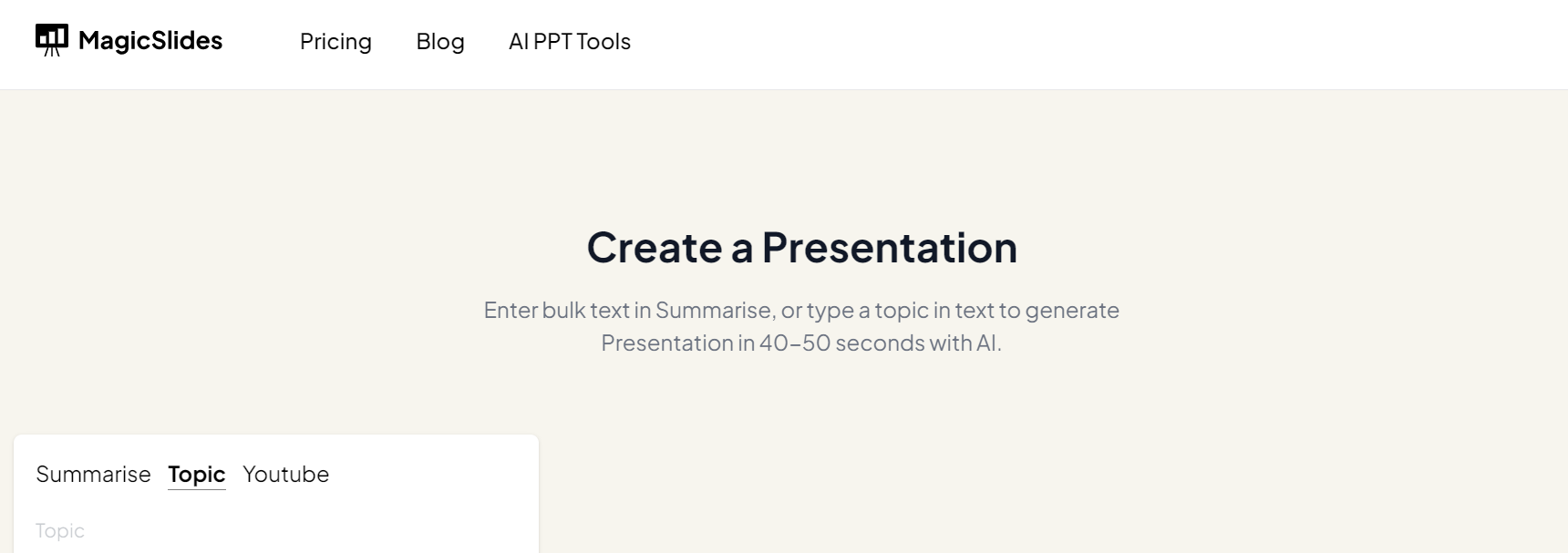 MagicSlides Pricing Blog AI PPT Tools

Create a Presentation

Enter bulk text in Summarise, or type a topic in text to generate Presentation in 40-50 seconds with AI.

Summarise Topic Youtube

Topic